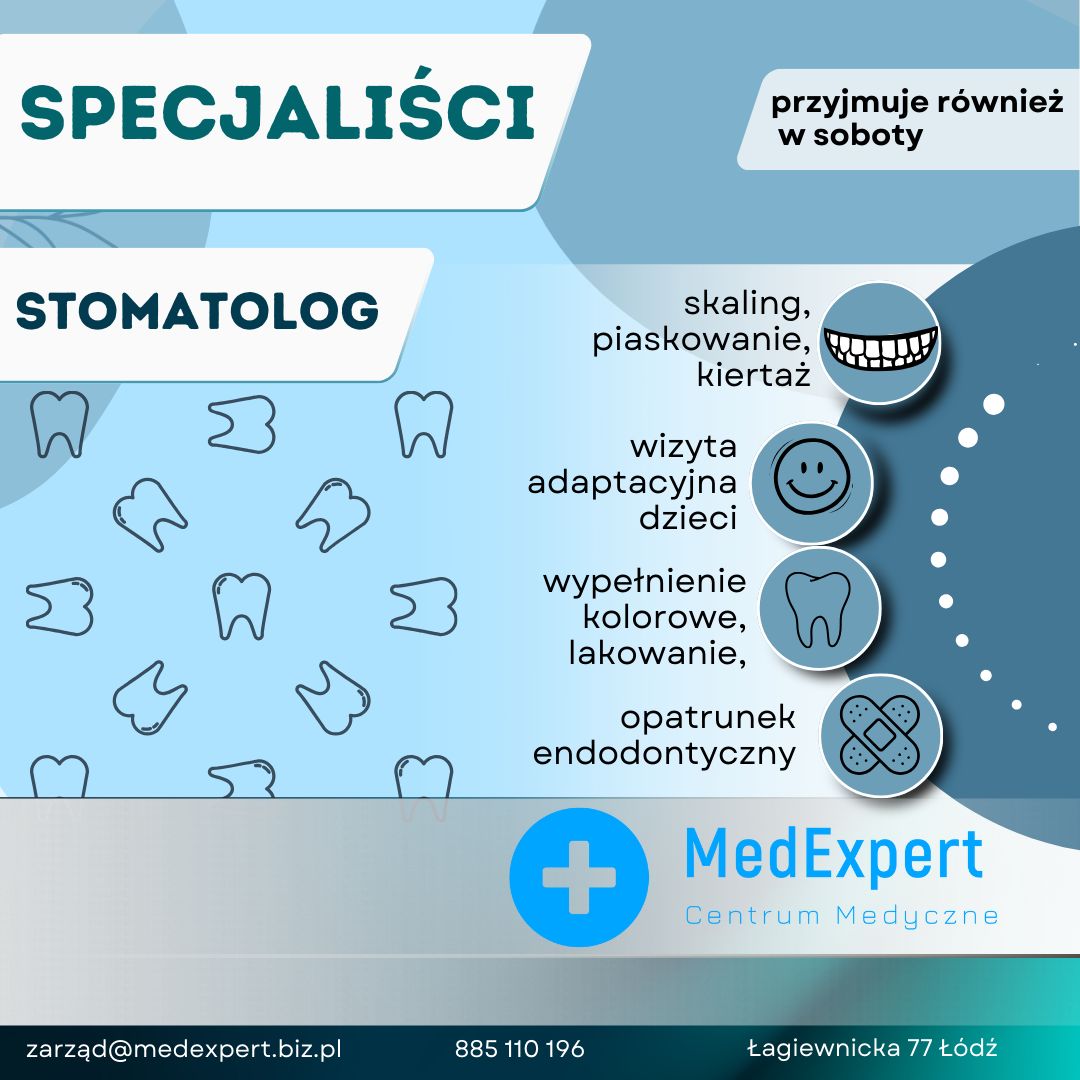 SPECJALIŚCI

przyjmuje również w soboty

STOMATOLOG

skaling, piaskowanie, kiertaż

wizyta adaptacyjna dzieci

wypełnienie kolorowe, lakowanie,

opatrunek endodontyczny

MedExpert
Centrum Medyczne

zarząd@medexpert.biz.pl 885 110 196 Łagiewnicka 77 Łódź